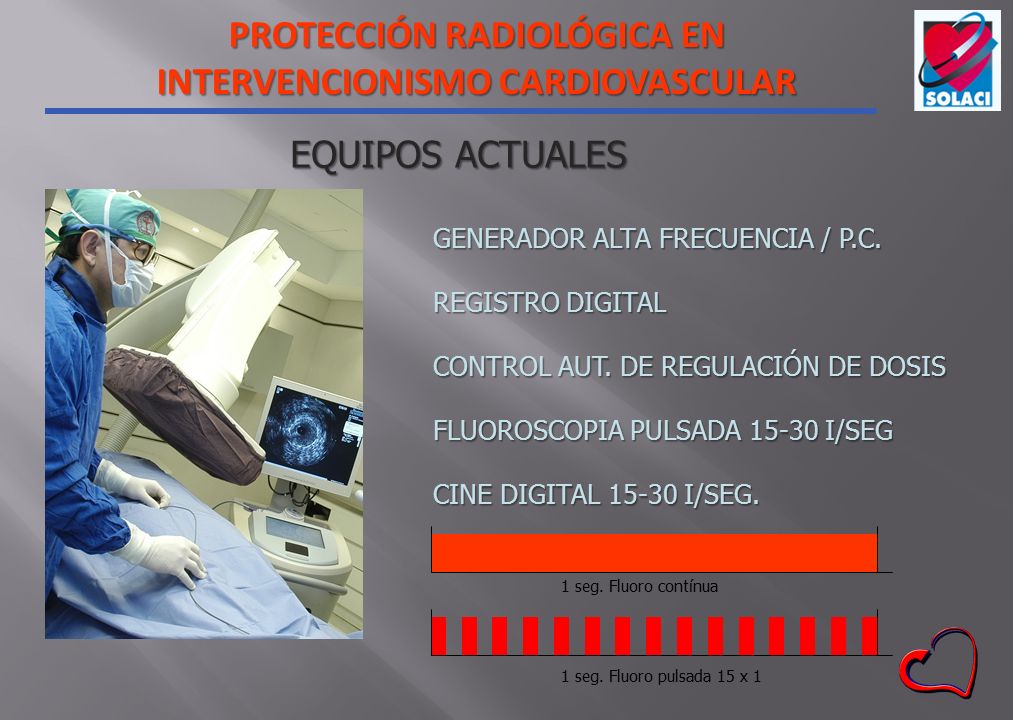 PROTECCIÓN RADIOLÓGICA EN INTERVENCIONISMO CARDIOVASCULAR

SOLACI

EQUIPOS ACTUALES

GENERADOR ALTA FRECUENCIA / P.C.

REGISTRO DIGITAL

CONTROL AUT. DE REGULACIÓN DE DOSIS

FLUOROSCOPIA PULSADA 15-30 I/SEG

CINE DIGITAL 15-30 I/SEG.

1 seg. Fluoro contínua

1 seg. Fluoro pulsada 15 x 1